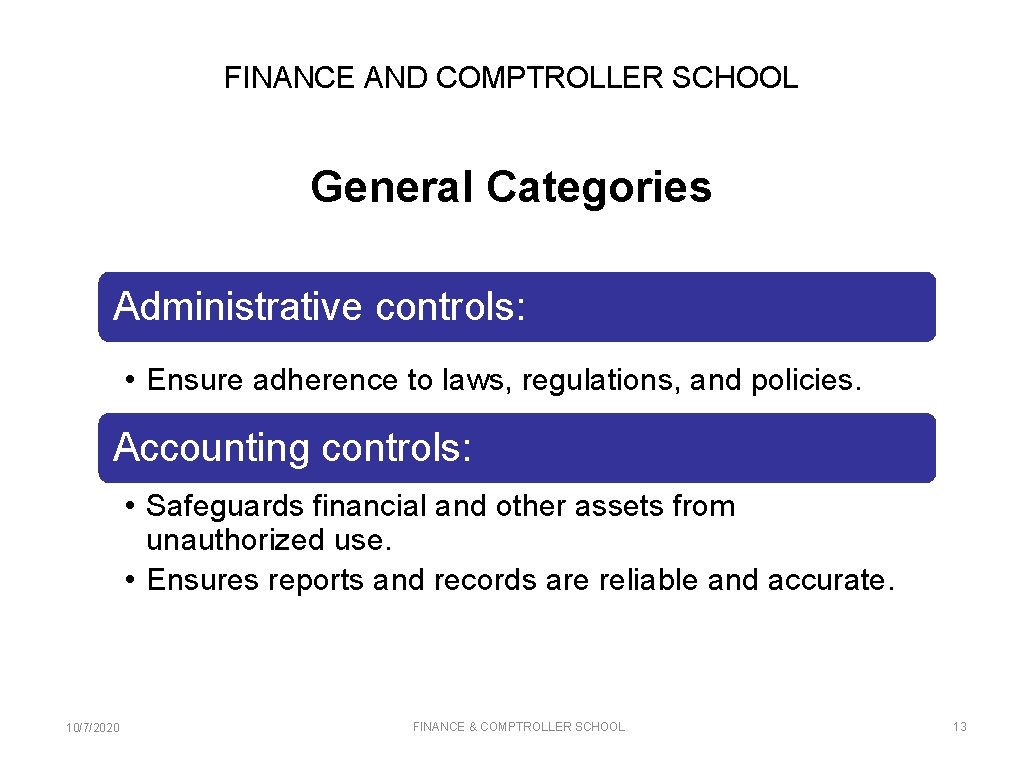 FINANCE AND COMPTROLLER SCHOOL

General Categories

Administrative controls:

• Ensure adherence to laws, regulations, and policies.

Accounting controls:

• Safeguards financial and other assets from unauthorized use.
• Ensures reports and records are reliable and accurate.

10/7/2020

FINANCE & COMPTROLLER SCHOOL

13